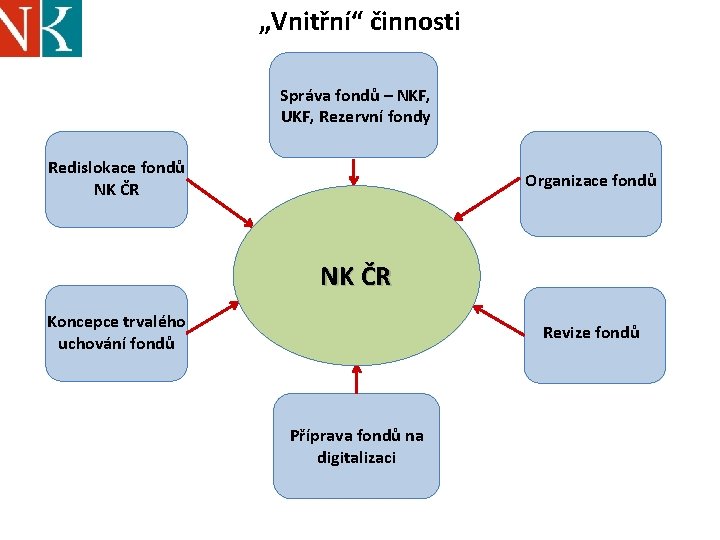 NK

„Vnitřní“ činnosti

Správa fondů – NKF, UKF, Rezervní fondy

Redislokace fondů NK ČR

Organizace fondů

NK ČR

Koncepce trvalého uchování fondů

Revize fondů

Příprava fondů na digitalizaci